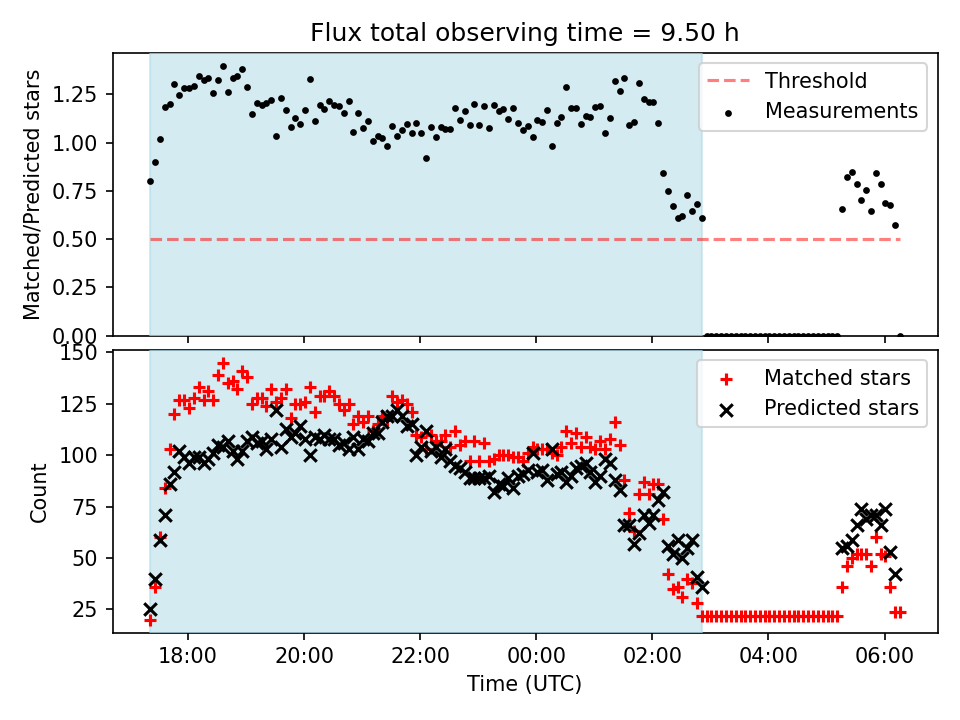 Flux total observing time = 9.50 h

Matched/Predicted stars

1.25
1.00
0.75
0.50
0.25
0.00

Threshold
Measurements

Count

150
125
100
75
50
25

Matched stars
Predicted stars

18:00
20:00
22:00
00:00
02:00
04:00
06:00

Time (UTC)